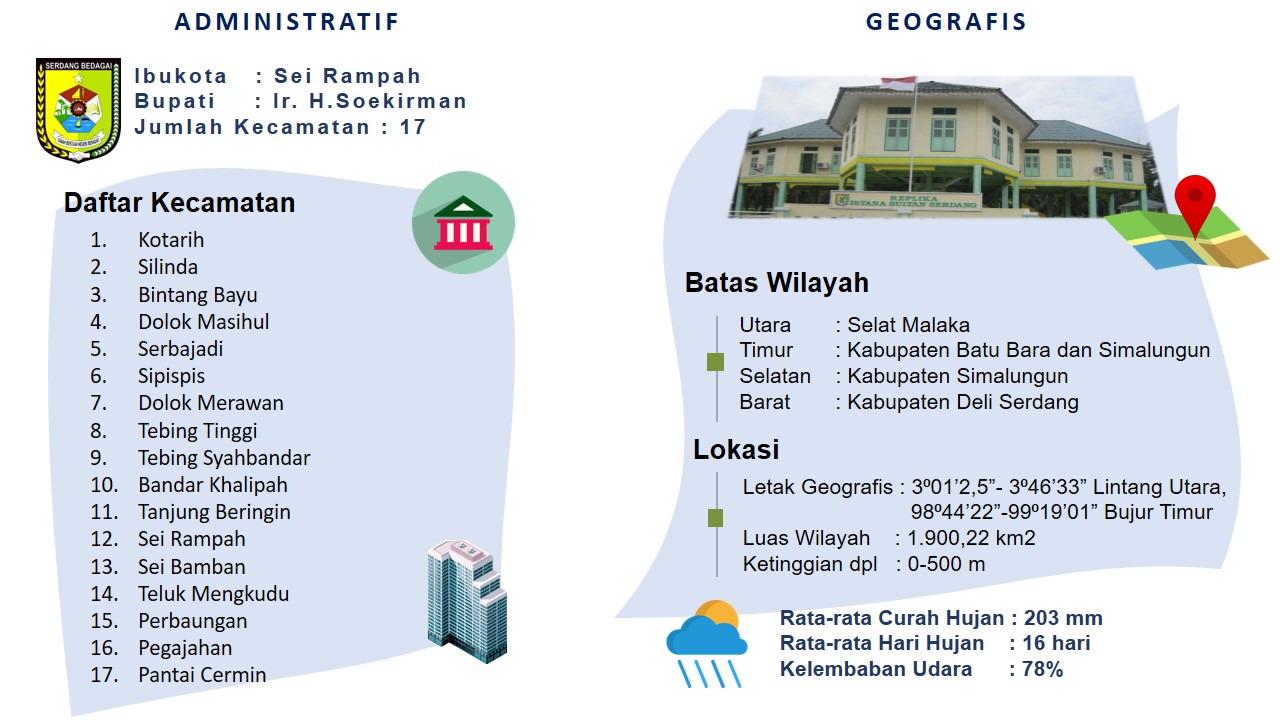 ADMINISTRATIF

SERDANG BEDAGAI

Ibukota : Sei Rampah
Bupati : Ir. H.Soekirman
Jumlah Kecamatan : 17

Daftar Kecamatan

1. Kotarih
2. Silinda
3. Bintang Bayu
4. Dolok Masihul
5. Serbajadi
6. Sipispis
7. Dolok Merawan
8. Tebing Tinggi
9. Tebing Syahbandar
10. Bandar Khalipah
11. Tanjung Beringin
12. Sei Rampah
13. Sei Bamban
14. Teluk Mengkudu
15. Perbaungan
16. Pegajahan
17. Pantai Cermin

GEOGRAFIS

REPLIKA ISTANA SULTAN SERDANG

Batas Wilayah

Utara : Selat Malaka
Timur : Kabupaten Batu Bara dan Simalungun
Selatan : Kabupaten Simalungun
Barat : Kabupaten Deli Serdang

Lokasi

Letak Geografis : 3º01'2,5"- 3º46'33" Lintang Utara, 98º44'22"-99º19'01" Bujur Timur
Luas Wilayah : 1.900,22 km2
Ketinggian dpl : 0-500 m

Rata-rata Curah Hujan : 203 mm
Rata-rata Hari Hujan : 16 hari
Kelembaban Udara : 78%